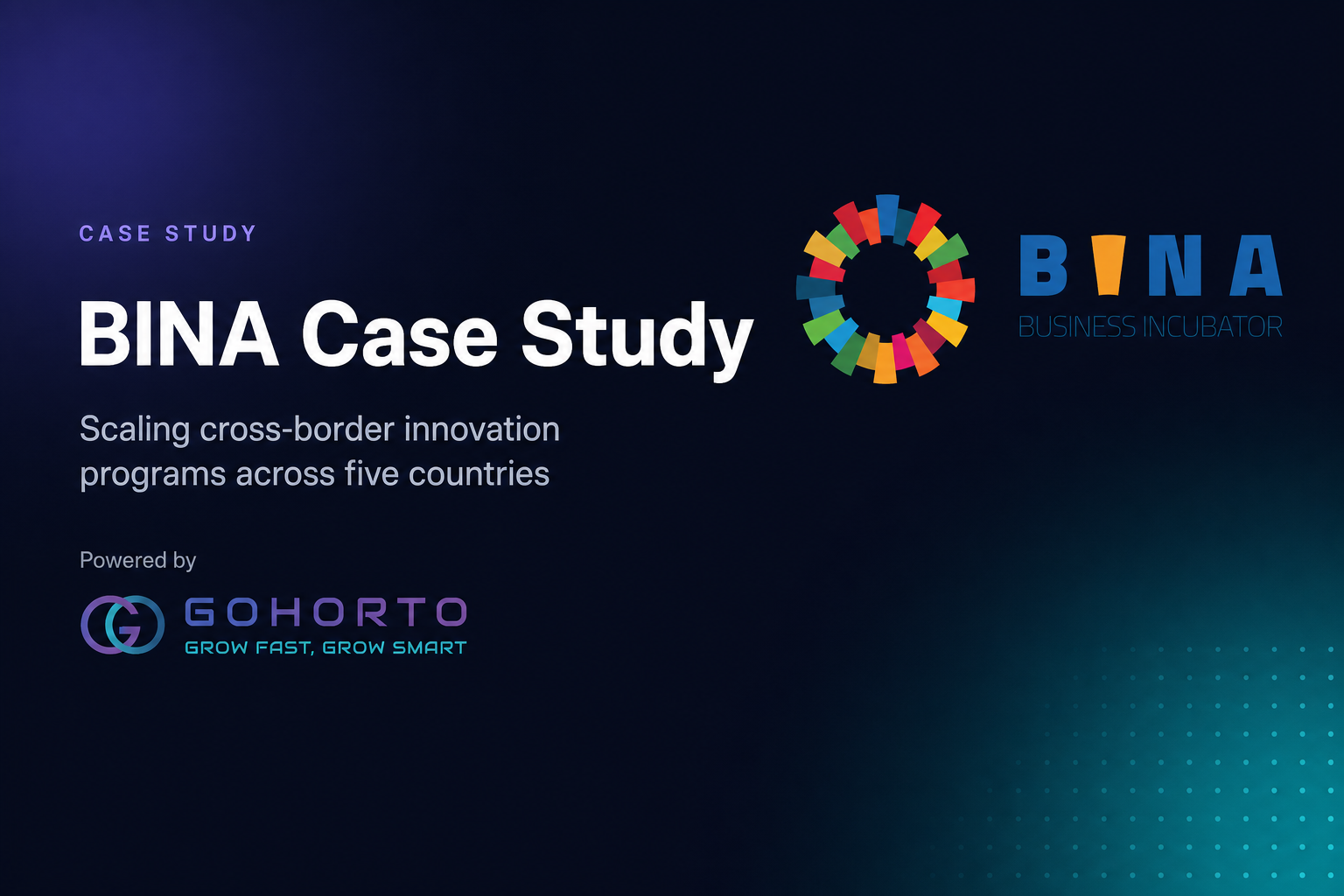 CASE STUDY

BINA Case Study

Scaling cross-border innovation programs across five countries

Powered by

GOHORTO
GROW FAST, GROW SMART

BINA
BUSINESS INCUBATOR